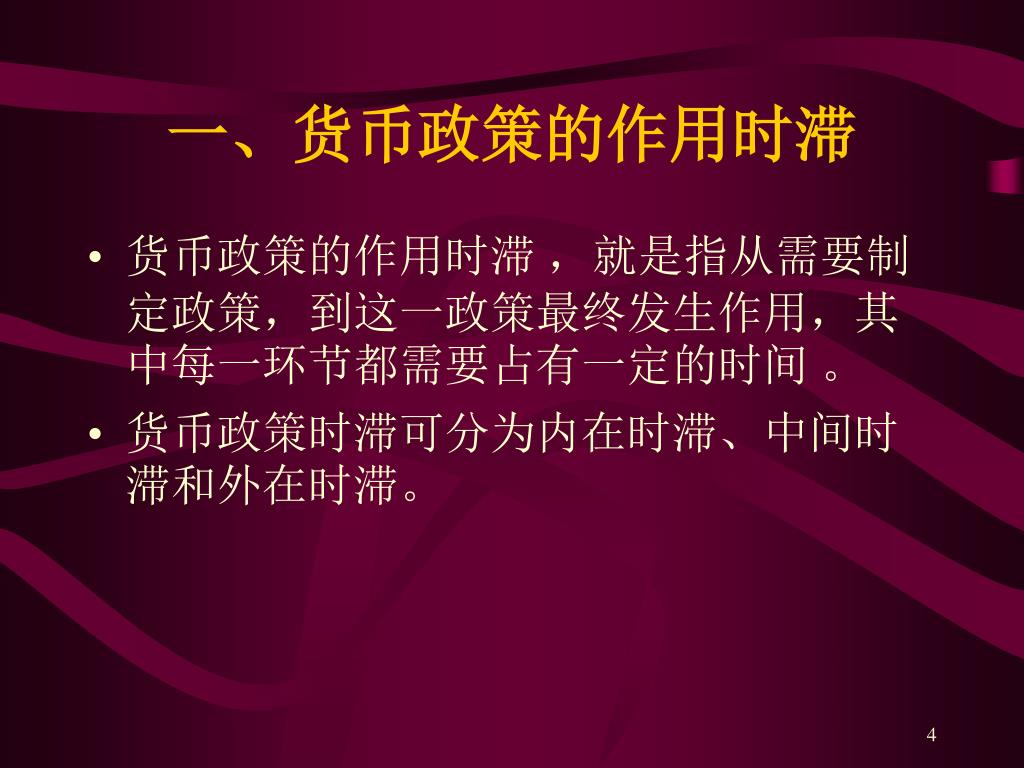 一、货币政策的作用时滞

• 货币政策的作用时滞，就是指从需要制定政策，到这一政策最终发生作用，其中每一环节都需要占有一定的时间。

• 货币政策时滞可分为内在时滞、中间时滞和外在时滞。

4